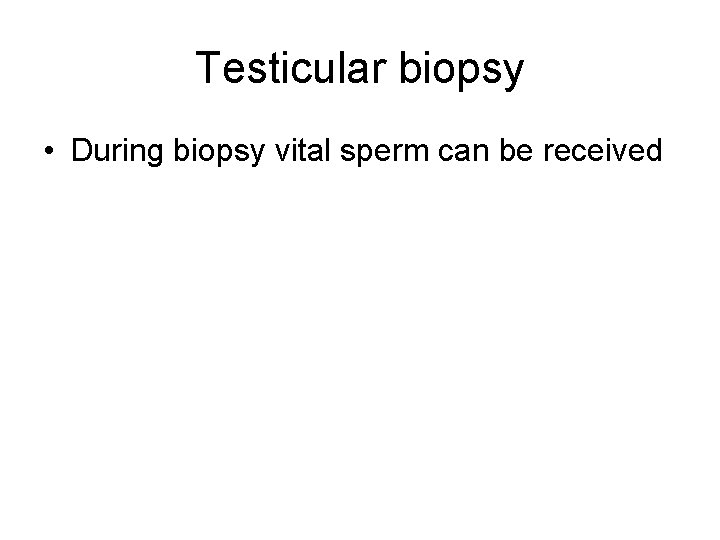 Testicular biopsy

• During biopsy vital sperm can be received